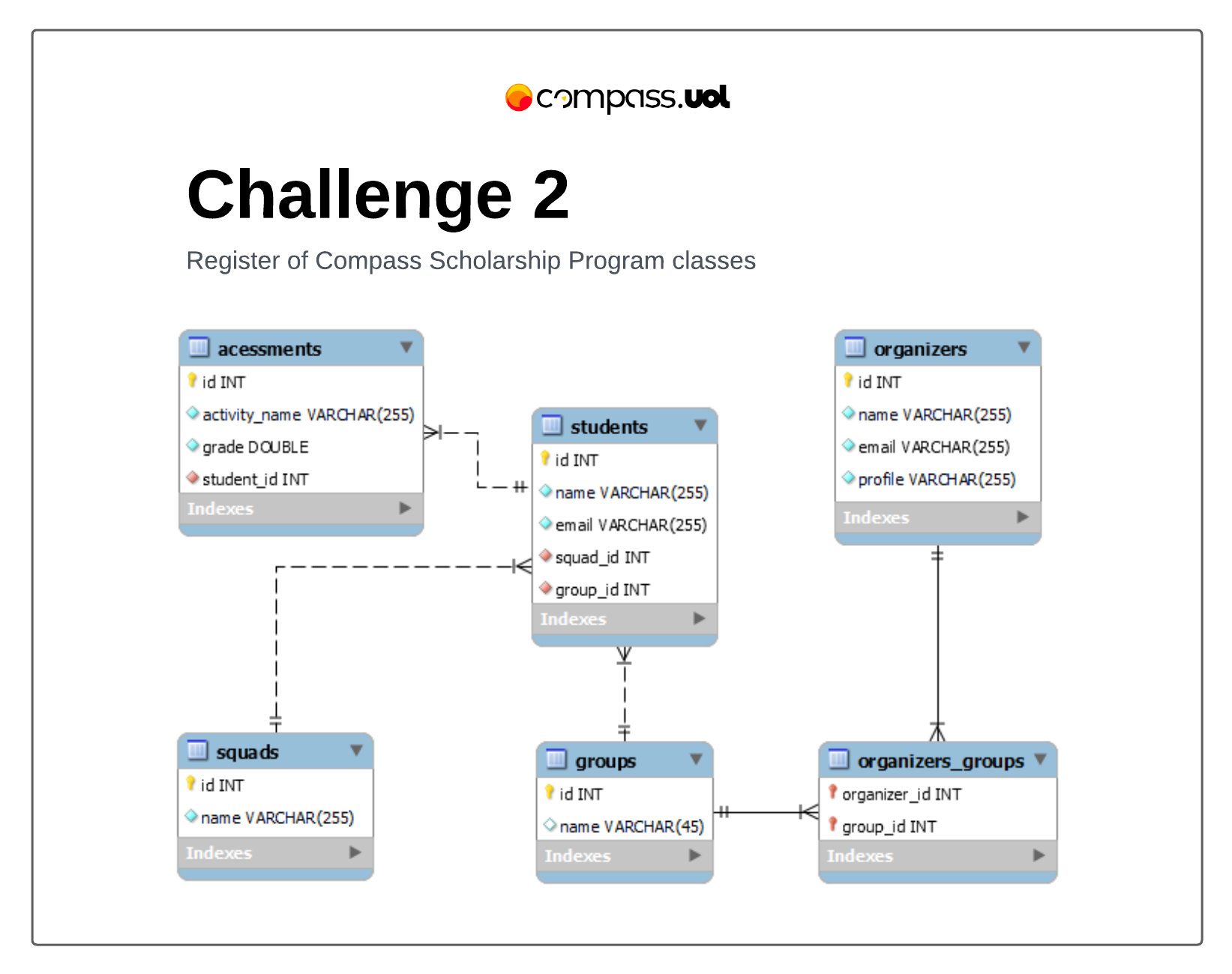 compass.uol

Challenge 2

Register of Compass Scholarship Program classes

acessments
id INT
activity_name VARCHAR(255)
grade DOUBLE
student_id INT
Indexes

students
id INT
name VARCHAR(255)
email VARCHAR(255)
squad_id INT
group_id INT
Indexes

organizers
id INT
name VARCHAR(255)
email VARCHAR(255)
profile VARCHAR(255)
Indexes

squads
id INT
name VARCHAR(255)
Indexes

groups
id INT
name VARCHAR(45)
Indexes

organizers_groups
organizer_id INT
group_id INT
Indexes